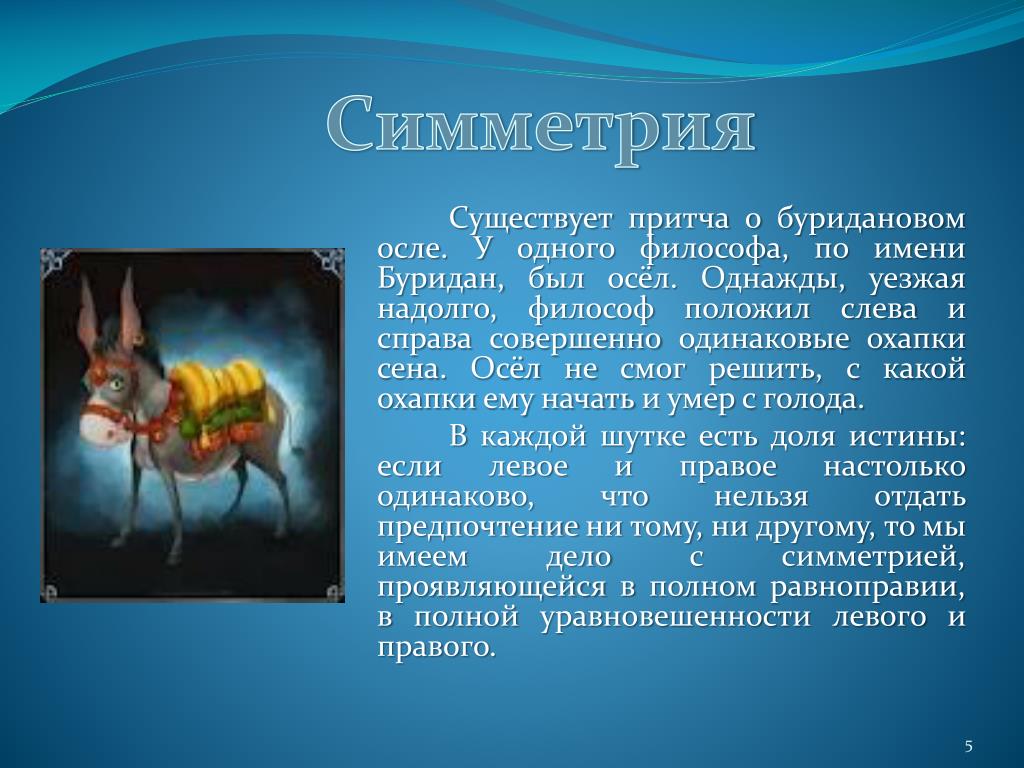 Симметрия

Существует притча о буридановом осле. У одного философа, по имени Буридан, был осёл. Однажды, уезжая надолго, философ положил слева и справа совершенно одинаковые охапки сена. Осёл не смог решить, с какой охапки ему начать и умер с голода.

В каждой шутке есть доля истины: если левое и правое настолько одинаково, что нельзя отдать предпочтение ни тому, ни другому, то мы имеем дело с симметрией, проявляющейся в полном равноправии, в полной уравновешенности левого и правого.

5